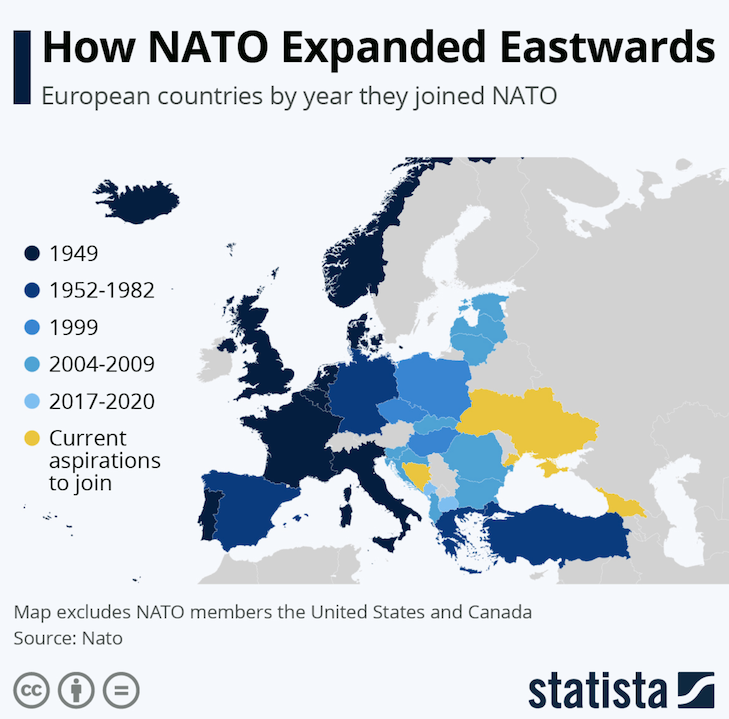 How NATO Expanded Eastwards

European countries by year they joined NATO

1949

1952-1982

1999

2004-2009

2017-2020

Current aspirations to join

Map excludes NATO members the United States and Canada

Source: Nato

statista